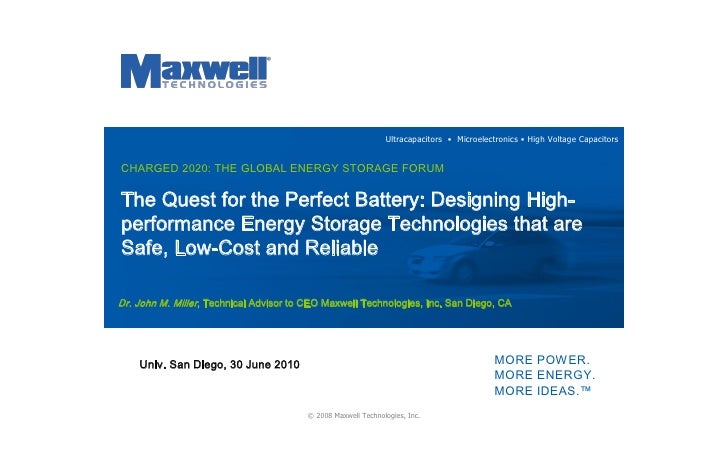 Maxwell® TECHNOLOGIES

Ultracapacitors • Microelectronics • High Voltage Capacitors

CHARGED 2020: THE GLOBAL ENERGY STORAGE FORUM

The Quest for the Perfect Battery: Designing High-performance Energy Storage Technologies that are Safe, Low-Cost and Reliable

Dr. John M. Miller, Technical Advisor to CEO Maxwell Technologies, Inc, San Diego, CA

Univ. San Diego, 30 June 2010

MORE POWER.
MORE ENERGY.
MORE IDEAS.™

© 2008 Maxwell Technologies, Inc.